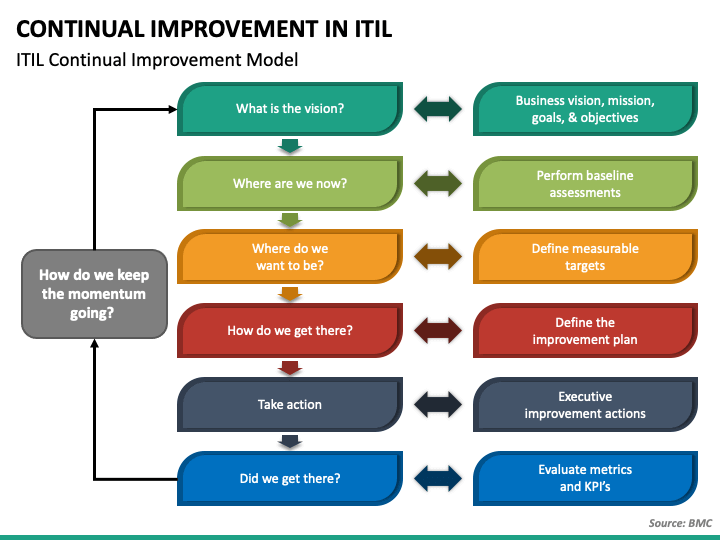 CONTINUAL IMPROVEMENT IN ITIL

ITIL Continual Improvement Model

How do we keep the momentum going?

What is the vision?

Business vision, mission, goals, & objectives

Where are we now?

Perform baseline assessments

Where do we want to be?

Define measurable targets

How do we get there?

Define the improvement plan

Take action

Executive improvement actions

Did we get there?

Evaluate metrics and KPI's

Source: BMC